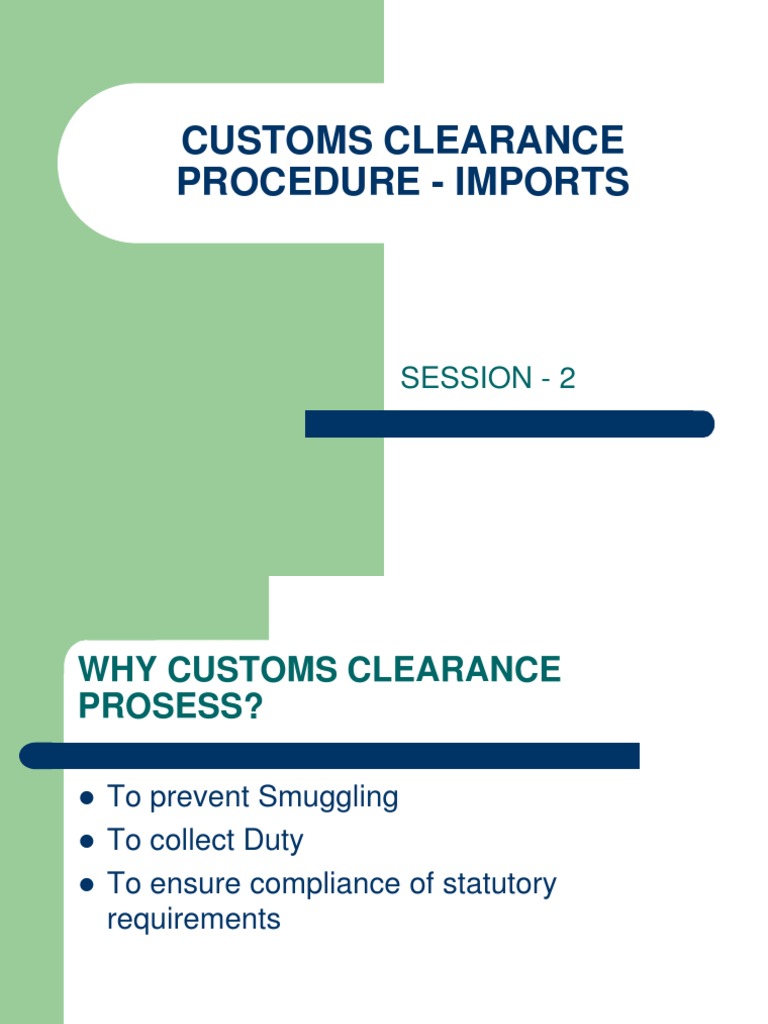 CUSTOMS CLEARANCE PROCEDURE - IMPORTS

SESSION - 2

WHY CUSTOMS CLEARANCE PROSESS?

- To prevent Smuggling
- To collect Duty
- To ensure compliance of statutory requirements